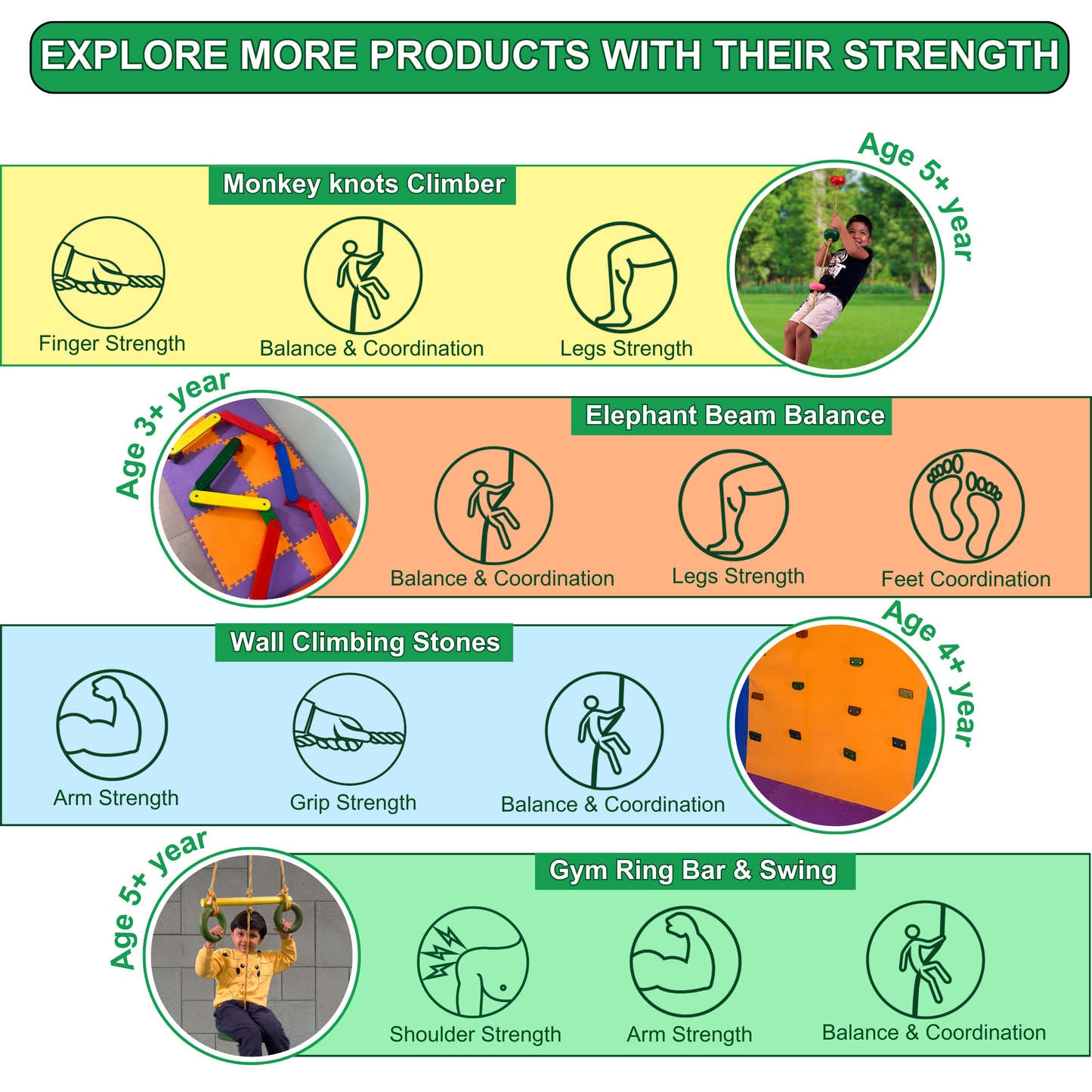 EXPLORE MORE PRODUCTS WITH THEIR STRENGTH

Monkey knots Climber

Age 5+ year

Finger Strength

Balance & Coordination

Legs Strength

Age 3+ year

Elephant Beam Balance

Balance & Coordination

Legs Strength

Feet Coordination

Wall Climbing Stones

Age 4+ year

Arm Strength

Grip Strength

Balance & Coordination

Age 5+ year

Gym Ring Bar & Swing

Shoulder Strength

Arm Strength

Balance & Coordination